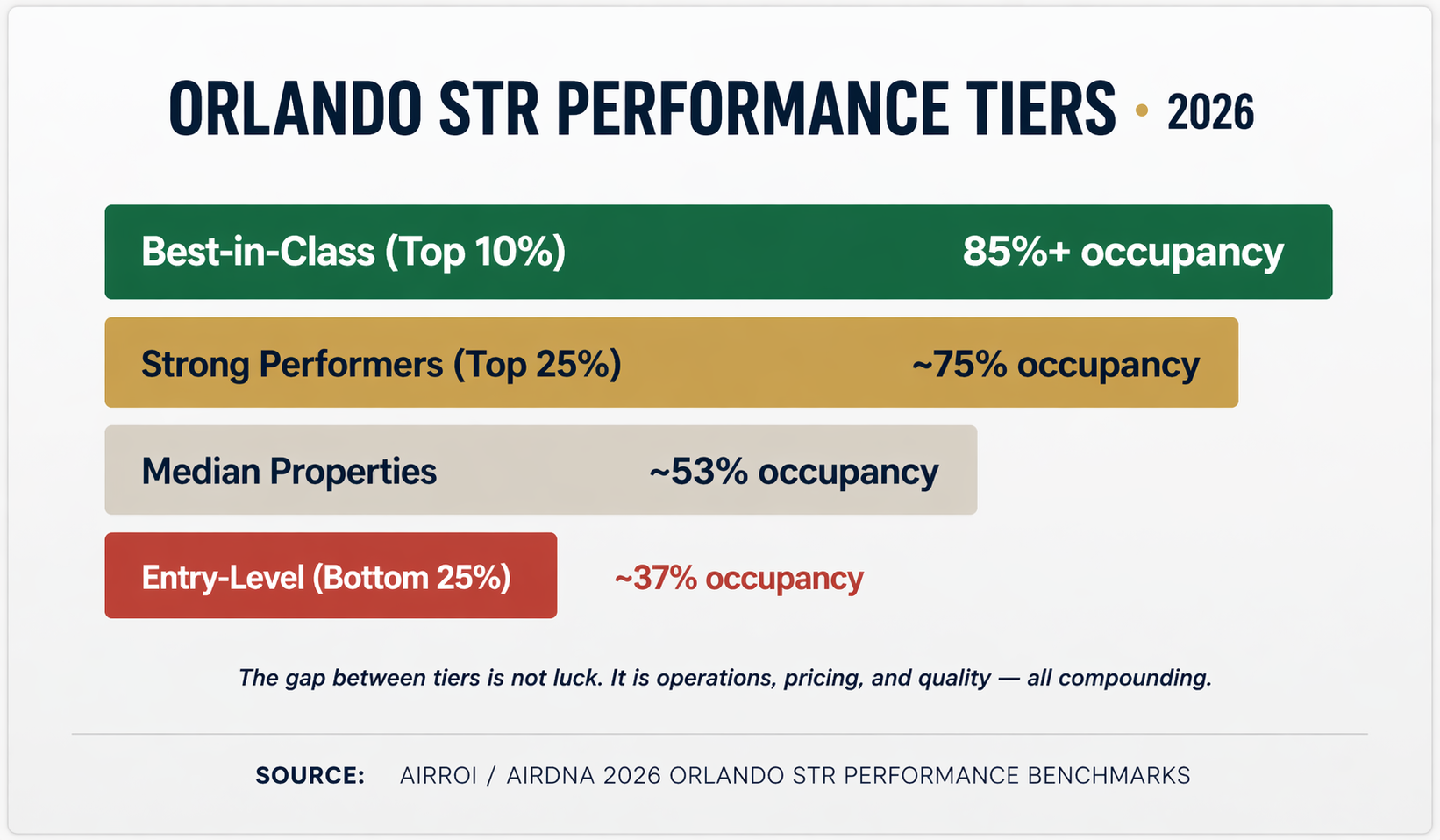 ORLANDO STR PERFORMANCE TIERS • 2026

Best-in-Class (Top 10%) 85%+ occupancy

Strong Performers (Top 25%) ~75% occupancy

Median Properties ~53% occupancy

Entry-Level (Bottom 25%) ~37% occupancy

The gap between tiers is not luck. It is operations, pricing, and quality — all compounding.

SOURCE: AIRROI / AIRDNA 2026 ORLANDO STR PERFORMANCE BENCHMARKS